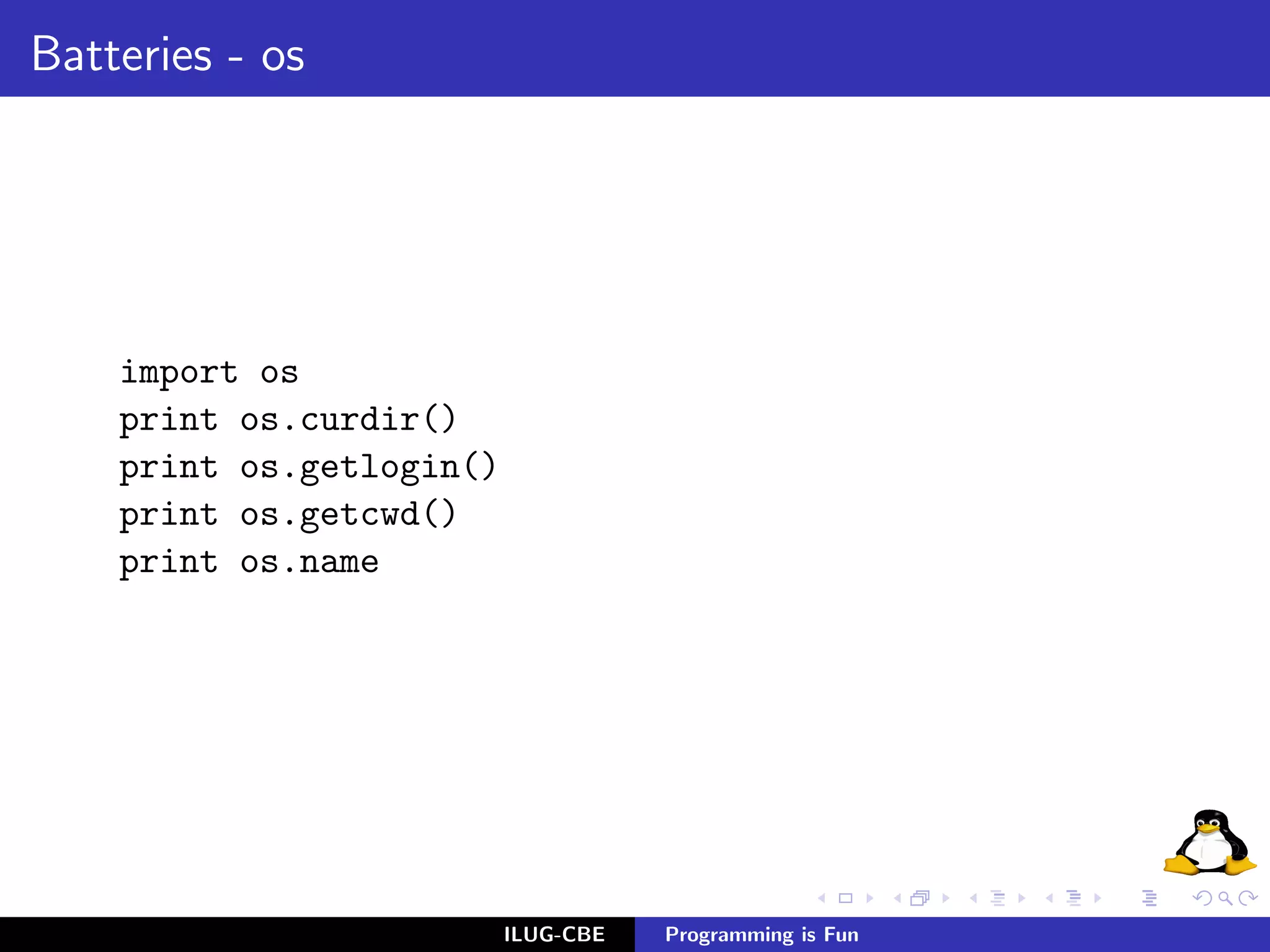 Batteries - os

import os
print os.curdir()
print os.getlogin()
print os.getcwd()
print os.name

ILUG-CBE Programming is Fun